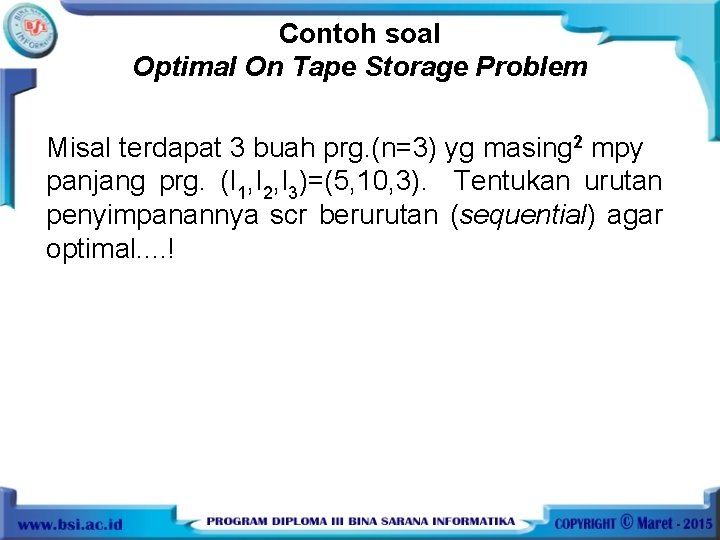 BINA SARANA INFORMATIKA BSI

Contoh soal
Optimal On Tape Storage Problem

Misal terdapat 3 buah prg.(n=3) yg masing$^2$ mpy panjang prg. $(l_1,l_2,l_3)=(5,10,3)$. Tentukan urutan penyimpanannya scr berurutan (sequential) agar optimal....!

www.bsi.ac.id PROGRAM DIPLOMA III BINA SARANA INFORMATIKA COPYRIGHT © Maret - 2015